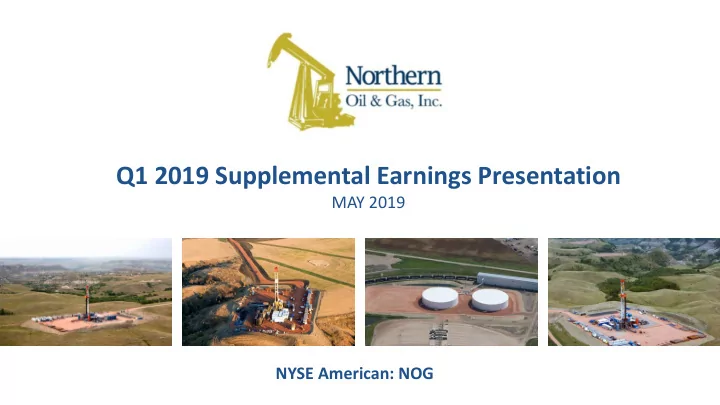 Northern
Oil & Gas, Inc.

Q1 2019 Supplemental Earnings Presentation
MAY 2019

NYSE American: NOG